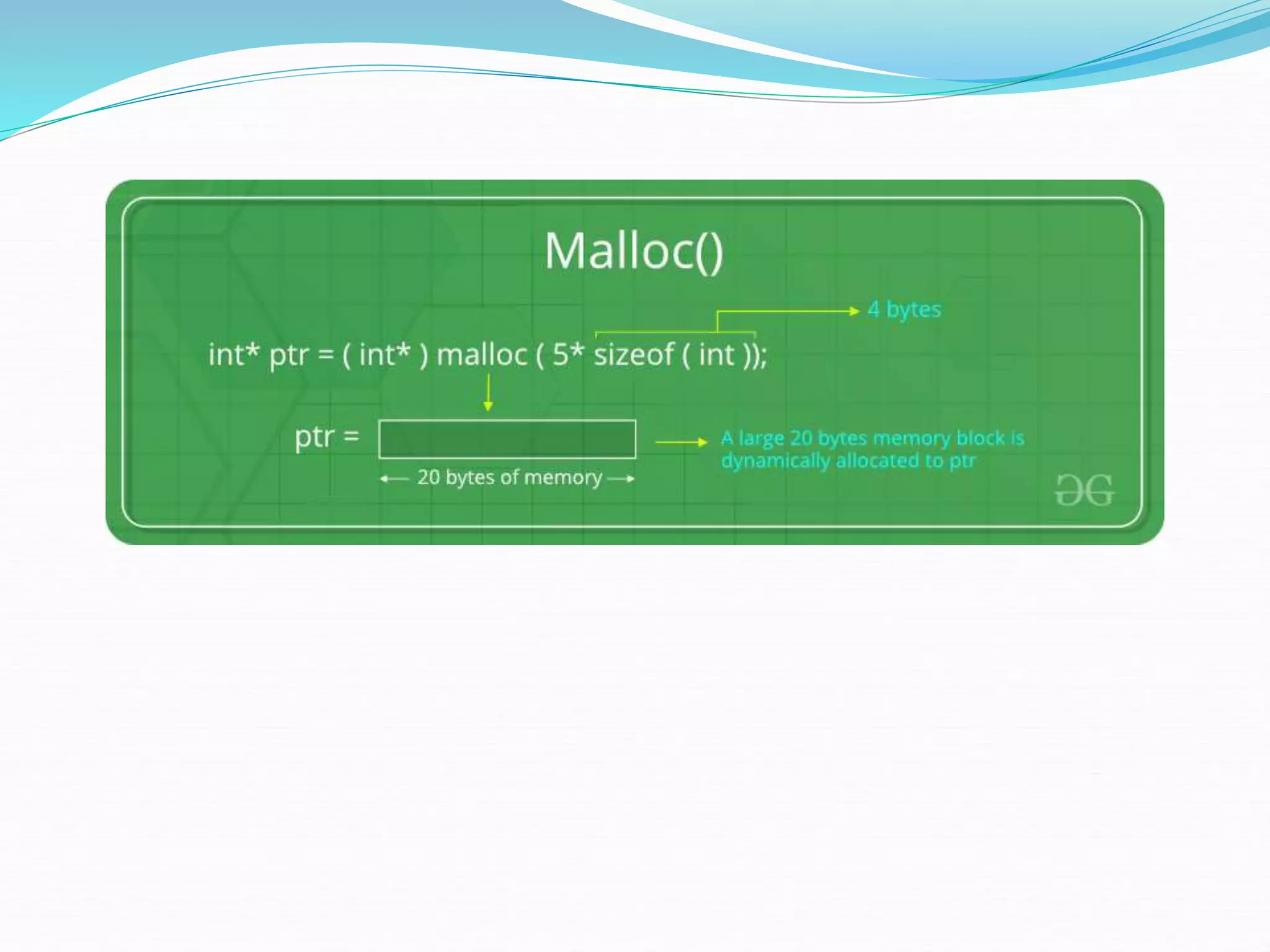 Malloc()

4 bytes

int* ptr = ( int* ) malloc ( 5* sizeof ( int ));

ptr =

20 bytes of memory

A large 20 bytes memory block is dynamically allocated to ptr

GG